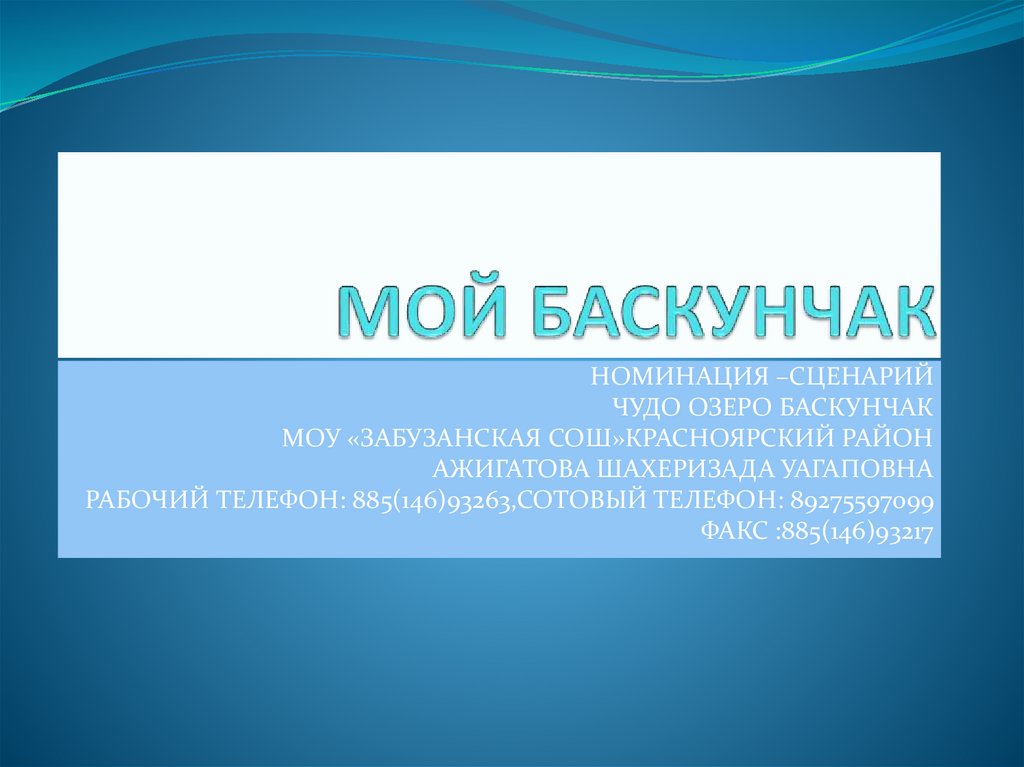 МОЙ БАСКУНЧАК

НОМИНАЦИЯ –СЦЕНАРИЙ
ЧУДО ОЗЕРО БАСКУНЧАК
МОУ «ЗАБУЗАНСКАЯ СОШ»КРАСНОЯРСКИЙ РАЙОН
АЖИГАТОВА ШАХЕРИЗАДА УАГАПОВНА
РАБОЧИЙ ТЕЛЕФОН: 885(146)93263,СОТОВЫЙ ТЕЛЕФОН: 89275597099
ФАКС :885(146)93217